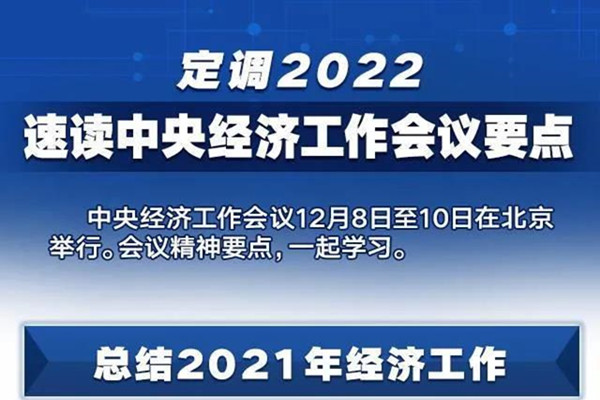 定调2022
速读中央经济工作会议要点

中央经济工作会议12月8日至10日在北京举行。会议精神要点，一起学习。

总结2021年经济工作